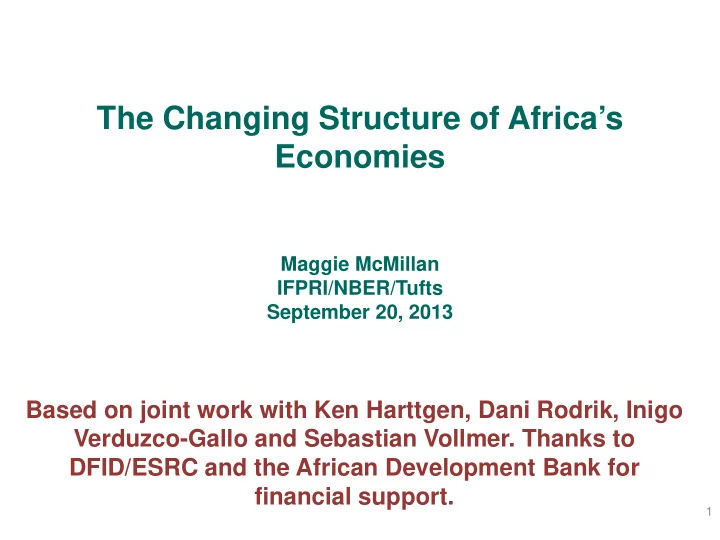 The Changing Structure of Africa’s Economies

Maggie McMillan
IFPRI/NBER/Tufts
September 20, 2013

Based on joint work with Ken Harttgen, Dani Rodrik, Inigo Verduzco-Gallo and Sebastian Vollmer. Thanks to DFID/ESRC and the African Development Bank for financial support.

1